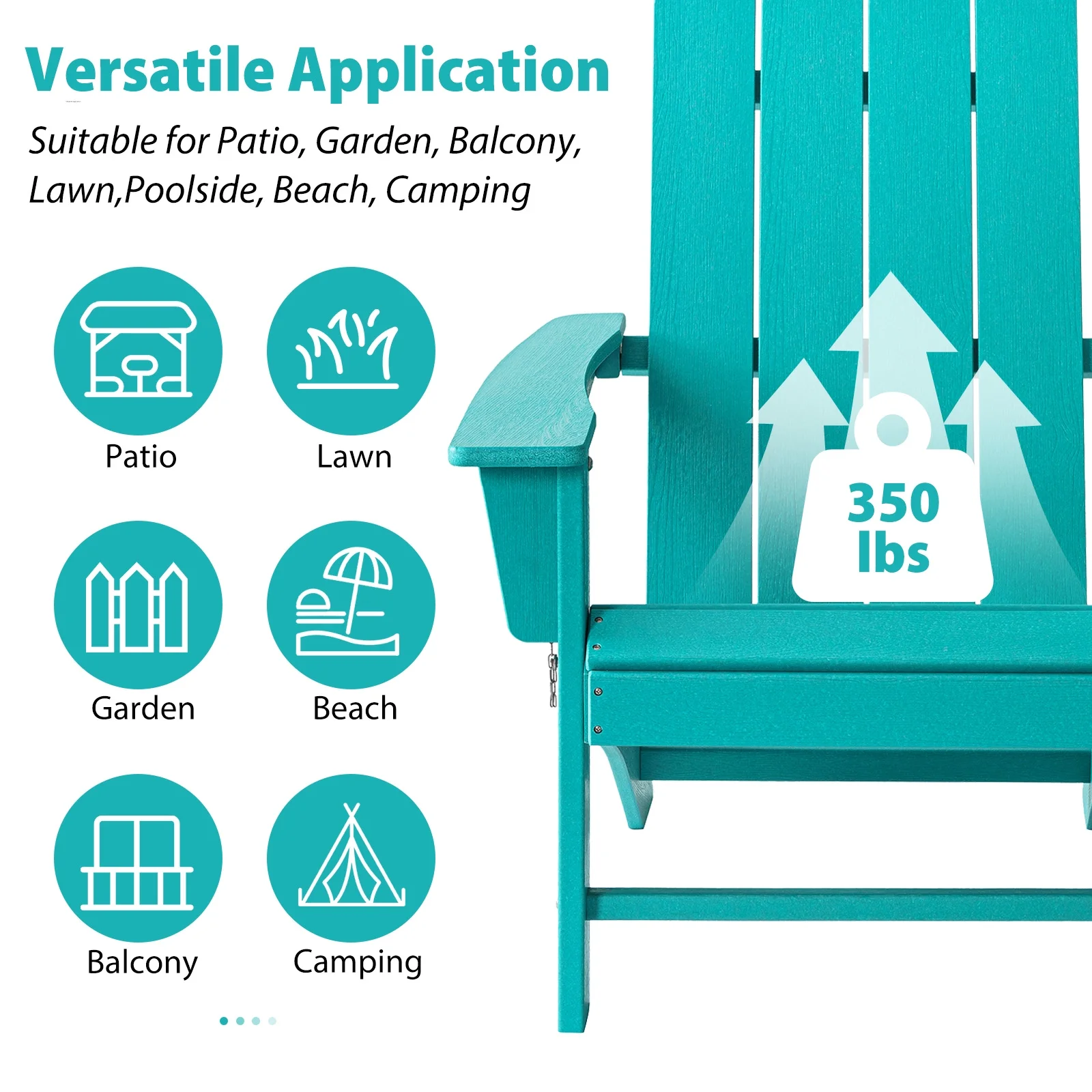 Versatile Application

Suitable for Patio, Garden, Balcony, Lawn,Poolside, Beach, Camping

Patio

Lawn

Garden

Beach

Balcony

Camping

350 lbs